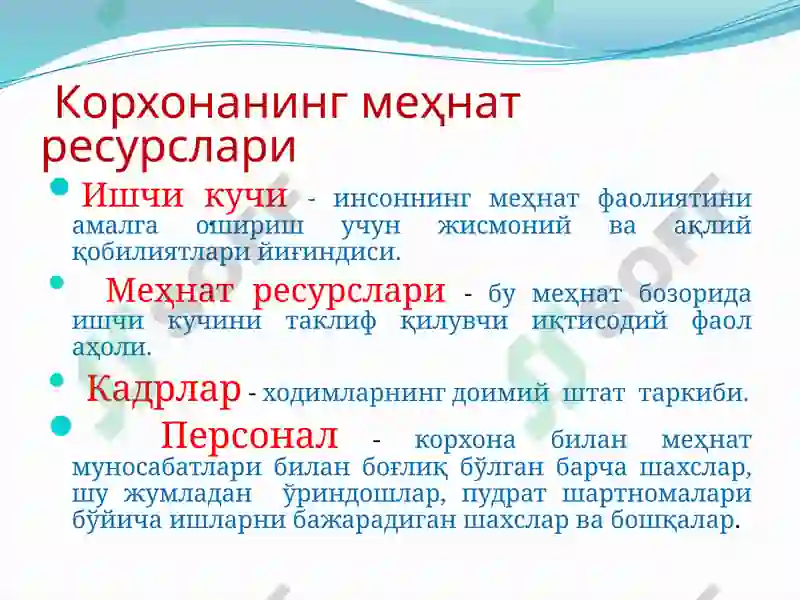 Корхонанинг меҳнат ресурслари

Ишчи кучи - инсоннинг меҳнат фаолиятини амалга ошириш учун жисмоний ва ақлий қобилиятлари йиғиндиси.

Меҳнат ресурслари - бу меҳнат бозорида ишчи кучини таклиф қилувчи иқтисодий фаол аҳоли.

Кадрлар - ходимларнинг доимий штат таркиби.

Персонал - корхона билан меҳнат муносабатлари билан боғлиқ бўлган барча шахслар, шу жумладан ўриндошлар, пудрат шартномалари бўйича ишларни бажарадиган шахслар ва бошқалар.